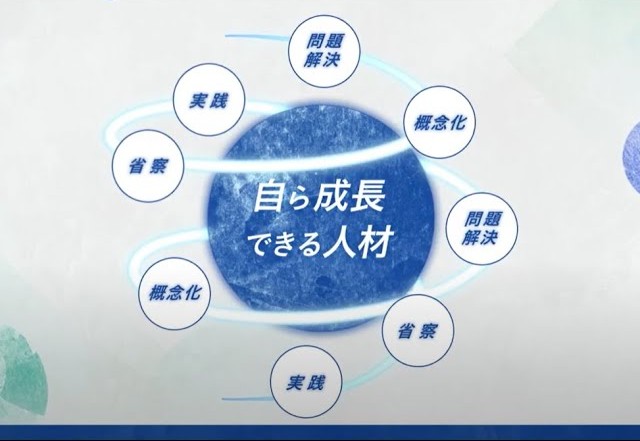 問題解決

実践

概念化

省察

自ら成長できる人材

問題解決

概念化

省察

実践